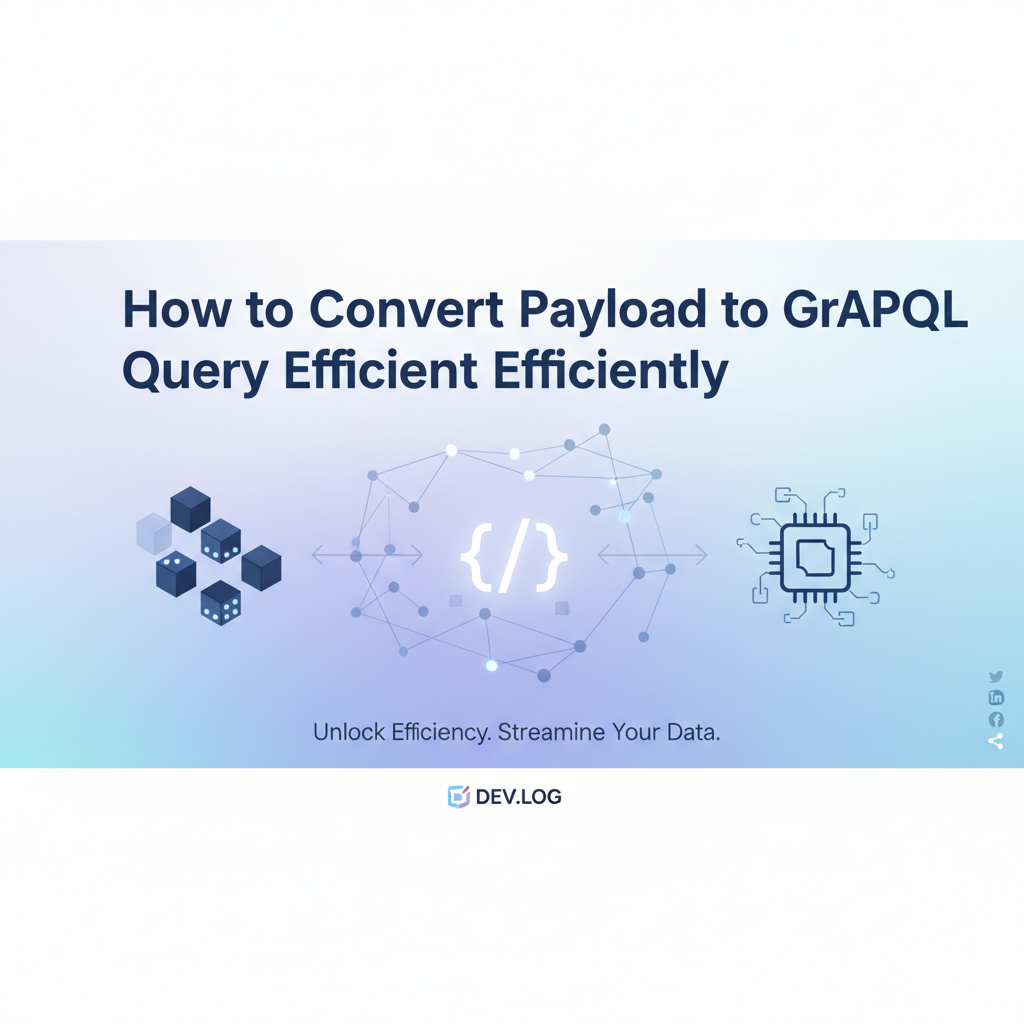 How to Convert Payload to GrAPQL Query Efficient Efficiently

{/}

Unlock Efficiency. Streamine Your Data.

DEV.LOG